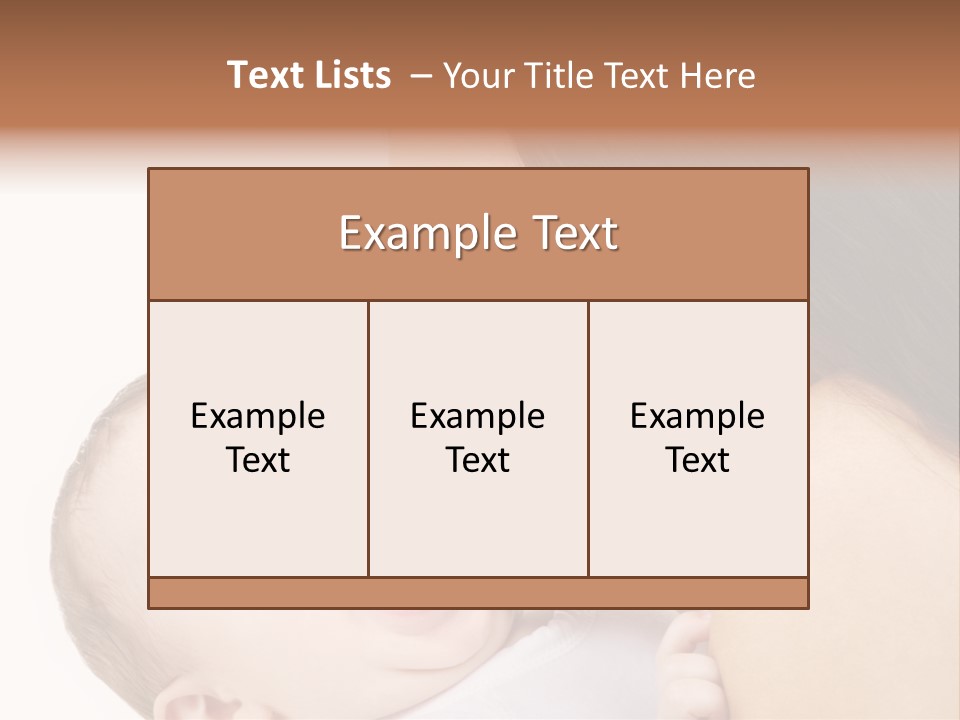 Text Lists – Your Title Text Here

Example Text

Example Text

Example Text

Example Text